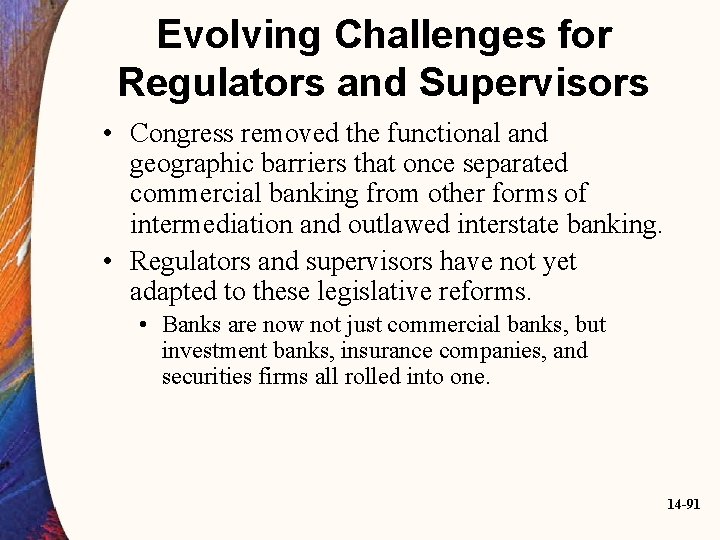 Evolving Challenges for Regulators and Supervisors

• Congress removed the functional and geographic barriers that once separated commercial banking from other forms of intermediation and outlawed interstate banking.

• Regulators and supervisors have not yet adapted to these legislative reforms.

• Banks are now not just commercial banks, but investment banks, insurance companies, and securities firms all rolled into one.

14-91